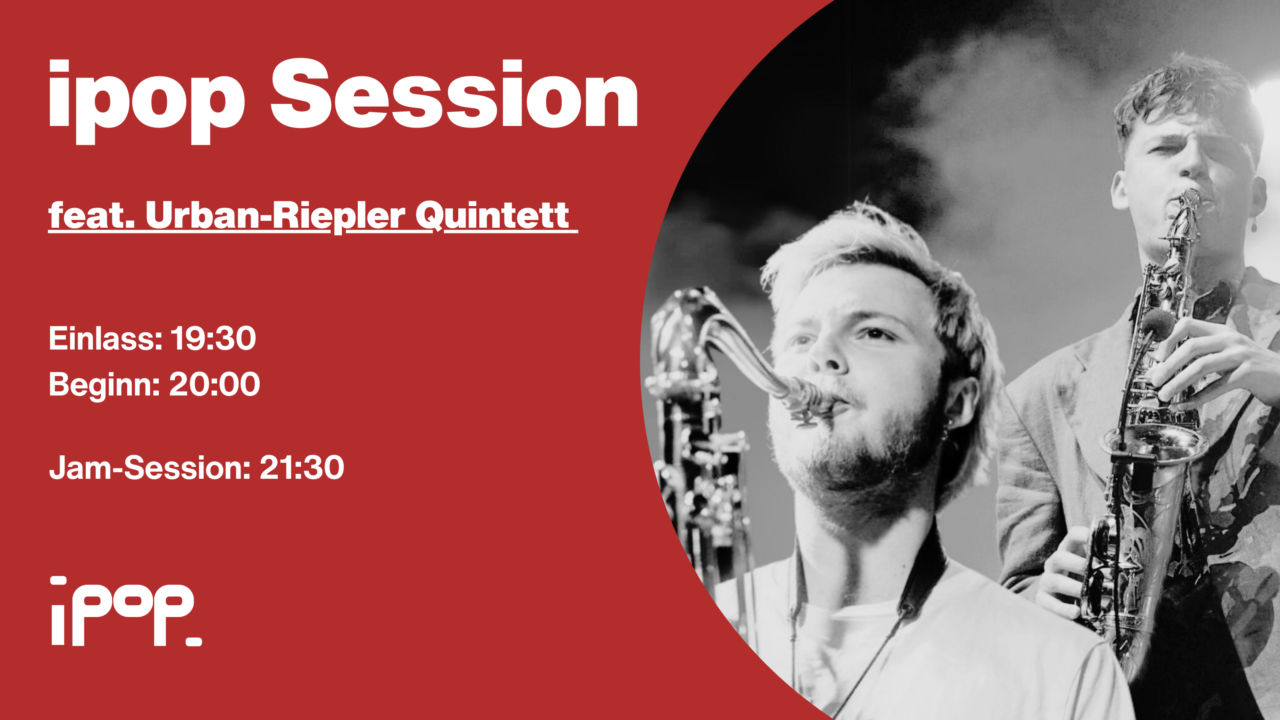 ipop Session

feat. Urban-Riepler Quintett

Einlass: 19:30
Beginn: 20:00

Jam-Session: 21:30

ipop.